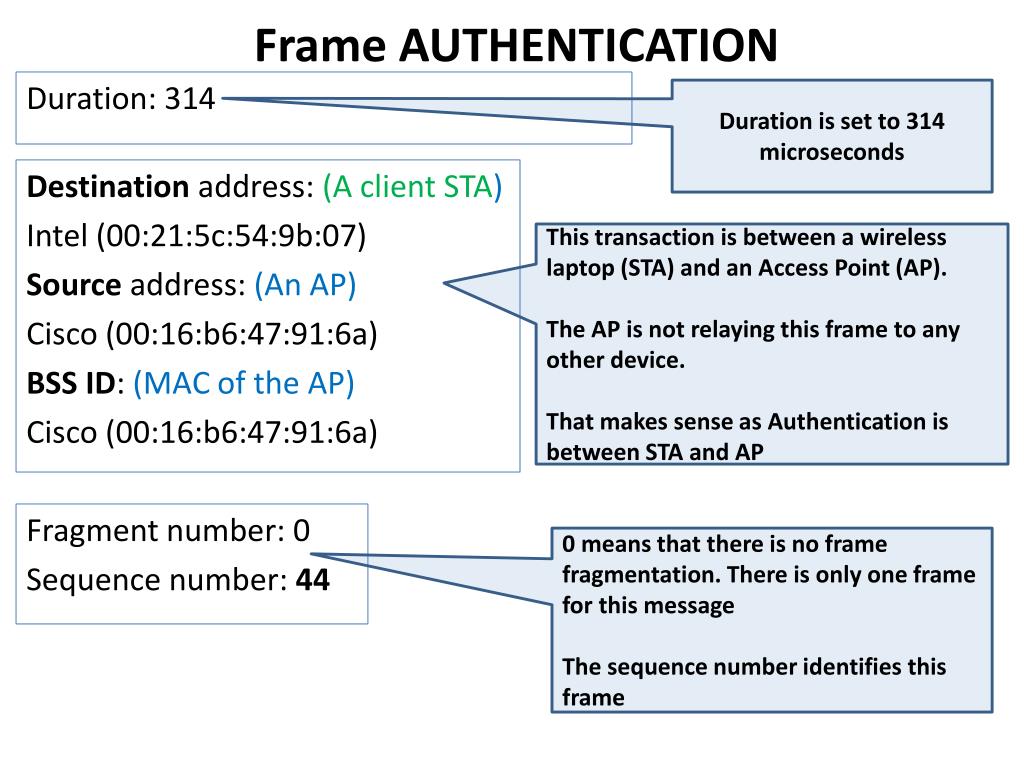 Frame AUTHENTICATION

Duration: 314

Duration is set to 314 microseconds

Destination address: (A client STA)
Intel (00:21:5c:54:9b:07)
Source address: (An AP)
Cisco (00:16:b6:47:91:6a)
BSS ID: (MAC of the AP)
Cisco (00:16:b6:47:91:6a)

This transaction is between a wireless laptop (STA) and an Access Point (AP).

The AP is not relaying this frame to any other device.

That makes sense as Authentication is between STA and AP

Fragment number: 0
Sequence number: 44

0 means that there is no frame fragmentation. There is only one frame for this message

The sequence number identifies this frame